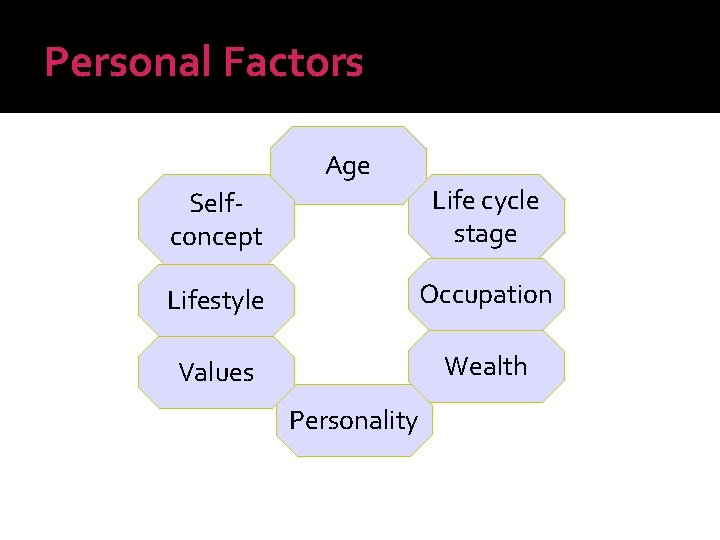 Personal Factors

Age

Life cycle stage

Occupation

Wealth

Personality

Values

Lifestyle

Self-concept